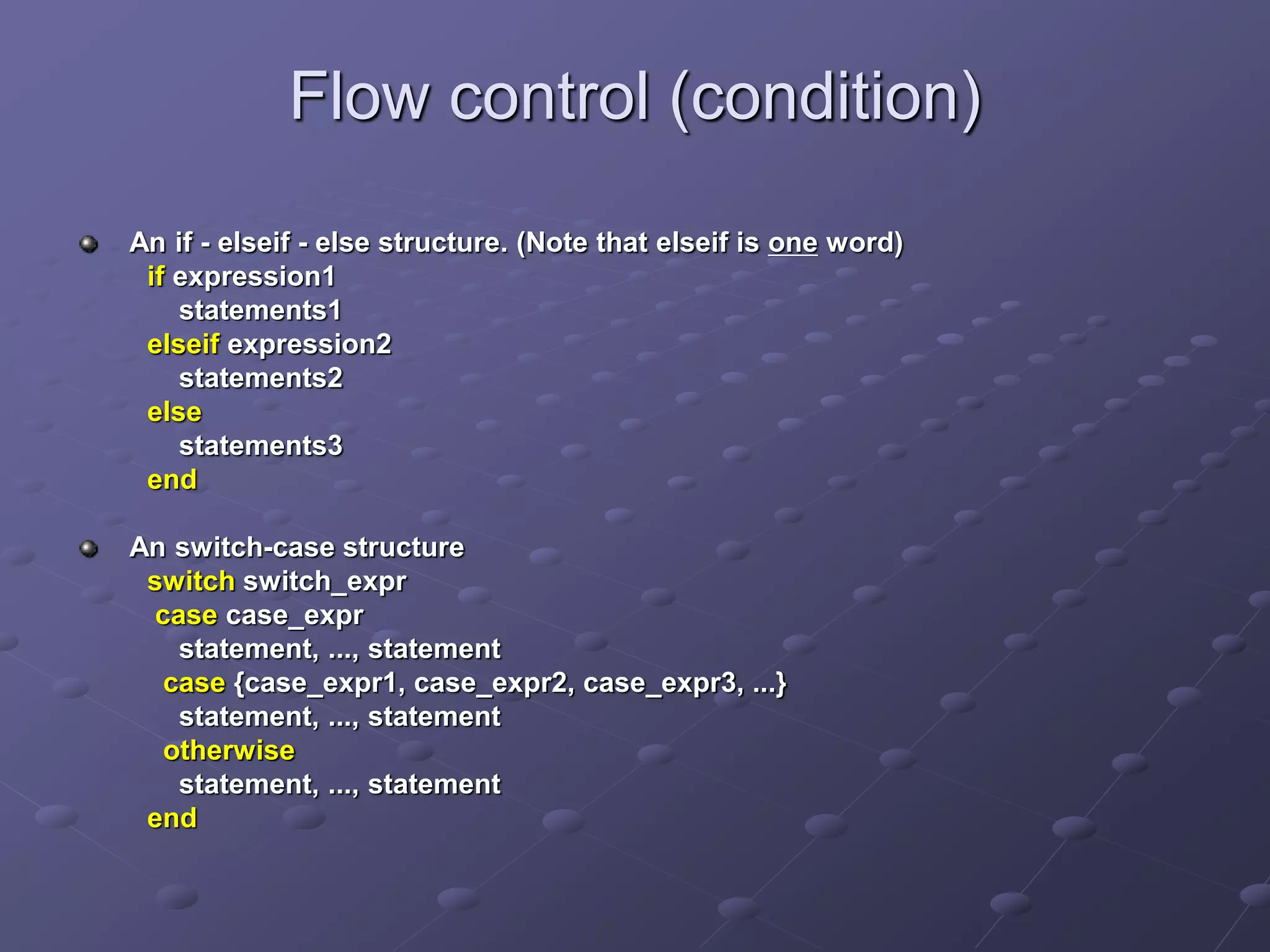 Flow control (condition)

An if - elseif - else structure. (Note that elseif is one word)
if expression1
statements1
elseif expression2
statements2
else
statements3
end

An switch-case structure
switch switch_expr
case case_expr
statement, ..., statement
case {case_expr1, case_expr2, case_expr3, ...}
statement, ..., statement
otherwise
statement, ..., statement
end